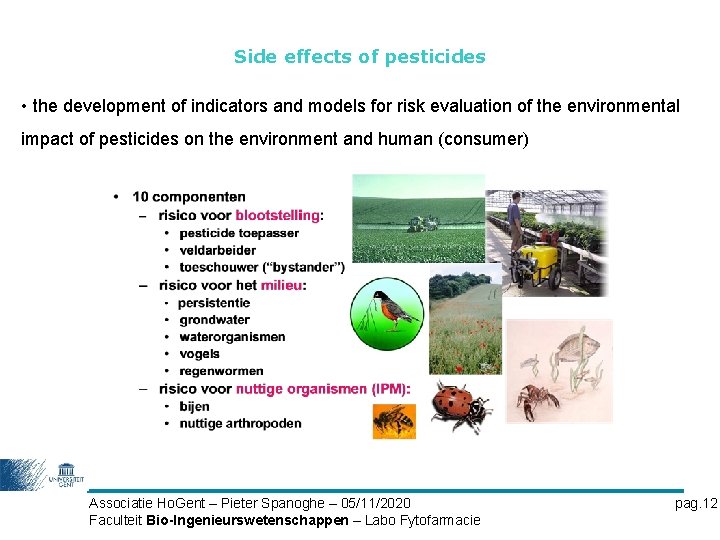 Side effects of pesticides

• the development of indicators and models for risk evaluation of the environmental impact of pesticides on the environment and human (consumer)

• 10 componenten
 – risico voor blootstelling:
 • pesticide toepasser
 • veldarbeider
 • toeschouwer ("bystander")
 – risico voor het milieu:
 • persistentie
 • grondwater
 • waterorganismen
 • vogels
 • regenwormen
 – risico voor nuttige organismen (IPM):
 • bijen
 • nuttige arthropoden

UNIVERSITEIT GENT

Associatie HoGent – Pieter Spanoghe – 05/11/2020
Faculteit Bio-Ingenieurswetenschappen – Labo Fytofarmacie

pag.12